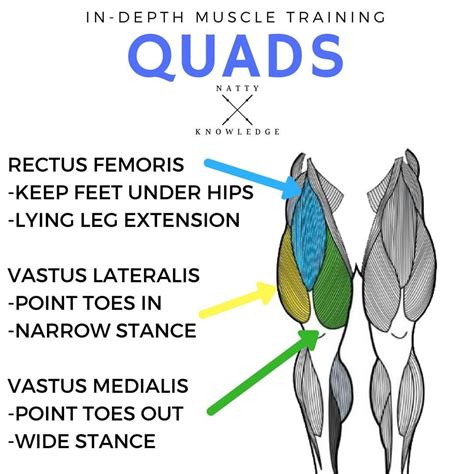 IN-DEPTH MUSCLE TRAINING

QUADS

NATTY

KNOWLEDGE

RECTUS FEMORIS
-KEEP FEET UNDER HIPS
-LYING LEG EXTENSION

VASTUS LATERALIS
-POINT TOES IN
-NARROW STANCE

VASTUS MEDIALIS
-POINT TOES OUT
-WIDE STANCE